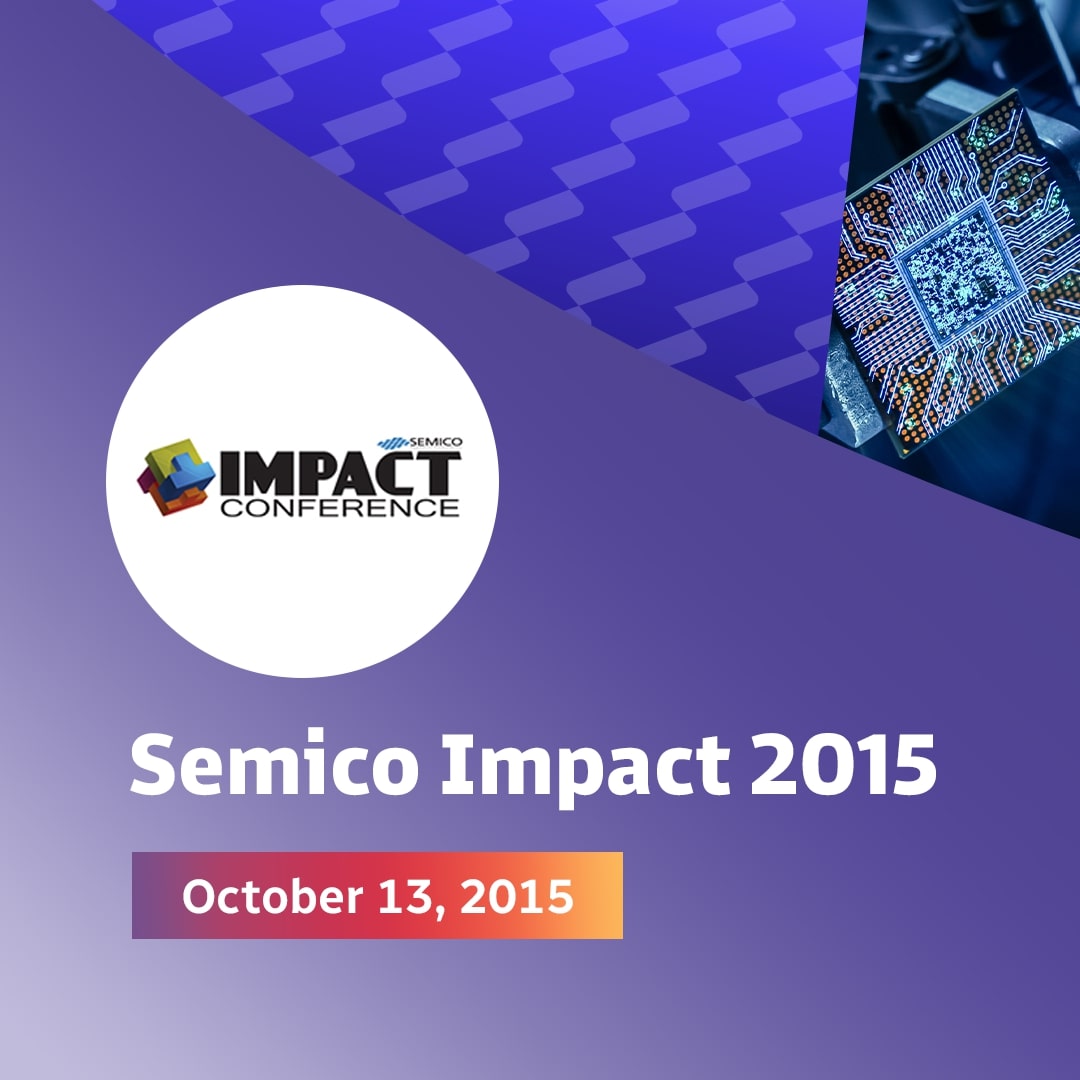 SEMICO
IMPACT
CONFERENCE

Semico Impact 2015

October 13, 2015